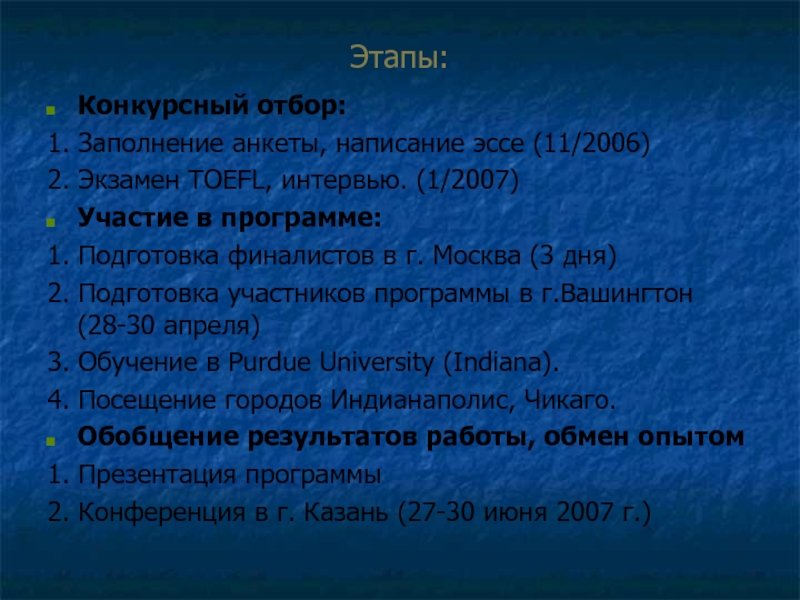 Этапы:

Конкурсный отбор:

1. Заполнение анкеты, написание эссе (11/2006)

2. Экзамен TOEFL, интервью. (1/2007)

Участие в программе:

1. Подготовка финалистов в г. Москва (3 дня)

2. Подготовка участников программы в г.Вашингтон (28-30 апреля)

3. Обучение в Purdue University (Indiana).

4. Посещение городов Индианаполис, Чикаго.

Обобщение результатов работы, обмен опытом

1. Презентация программы

2. Конференция в г. Казань (27-30 июня 2007 г.)